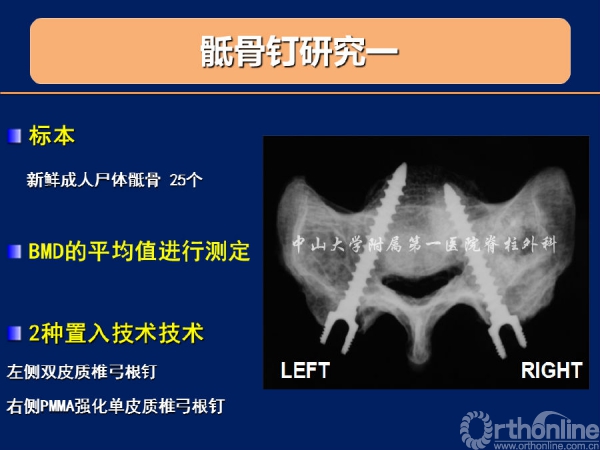 骶骨钉研究一

标本

新鲜成人尸体骶骨 25个

BMD的平均值进行测定

2种置入技术技术

左侧双皮质椎弓根钉

右侧PMMA强化单皮质椎弓根钉

中山大学附属第一医院脊柱外科

LEFT

RIGHT

Orthonline
www.orthonline.com.cn